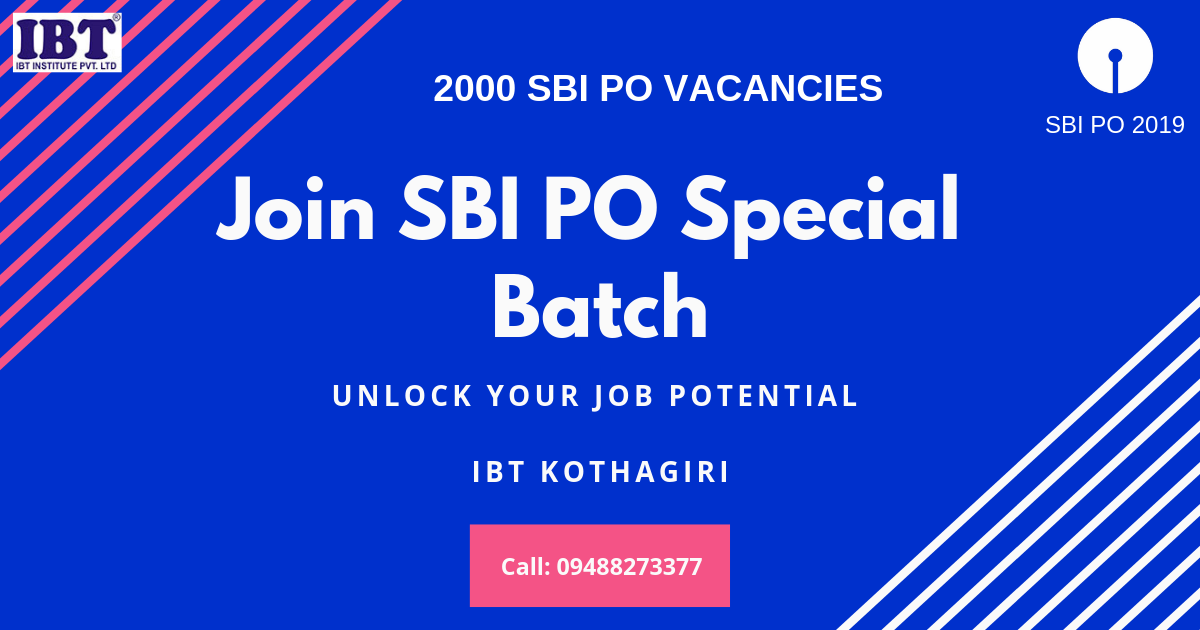 IBT®
IBT INSTITUTE PVT. LTD

2000 SBI PO VACANCIES

SBI PO 2019

Join SBI PO Special Batch

UNLOCK YOUR JOB POTENTIAL

IBT KOTHAGIRI

Call: 09488273377